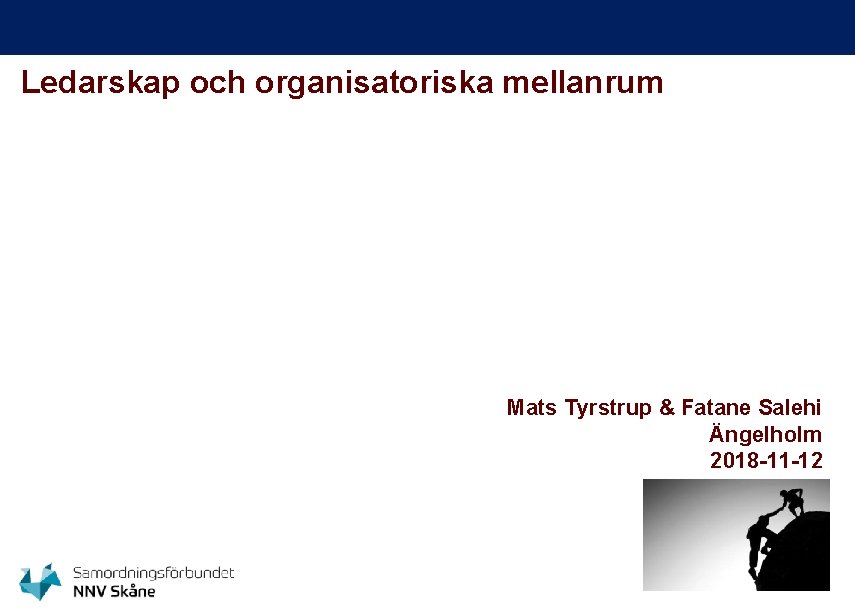 Ledarskap och organisatoriska mellanrum

Mats Tyrstrup & Fatane Salehi
Ängelholm
2018-11-12

Samordningsförbundet
NNV Skåne